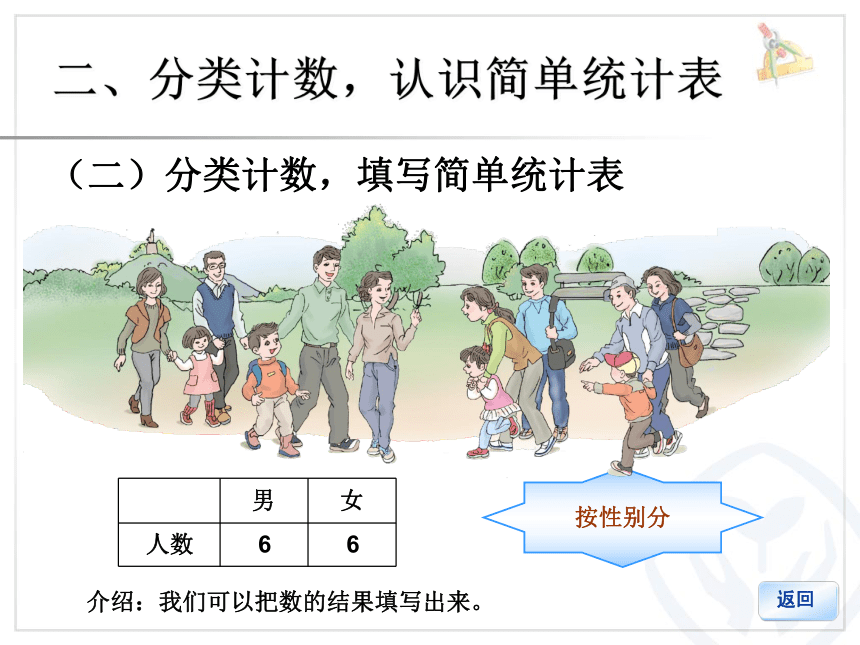 二、分类计数，认识简单统计表

（二）分类计数，填写简单统计表

|  | 男 | 女 |
|---|---|---|
| 人数 | 6 | 6 |

按性别分

介绍：我们可以把数的结果填写出来。

返回